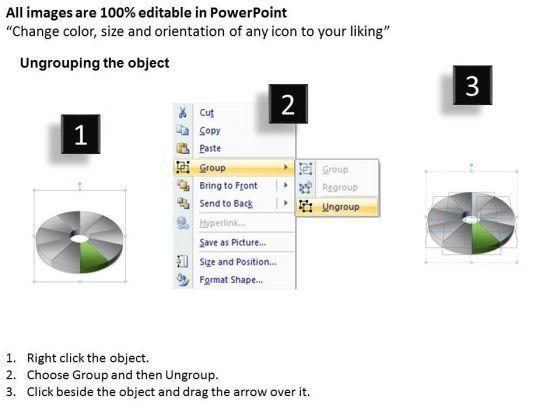 All images are 100% editable in PowerPoint
“Change color, size and orientation of any icon to your liking”

Ungrouping the object

1

2

3

Cut
Copy
Paste
Group
Bring to Front
Send to Back
Hyperlink...
Save as Picture...
Size and Position...
Format Shape...

Group
Regroup
Ungroup

1. Right click the object.
2. Choose Group and then Ungroup.
3. Click beside the object and drag the arrow over it.